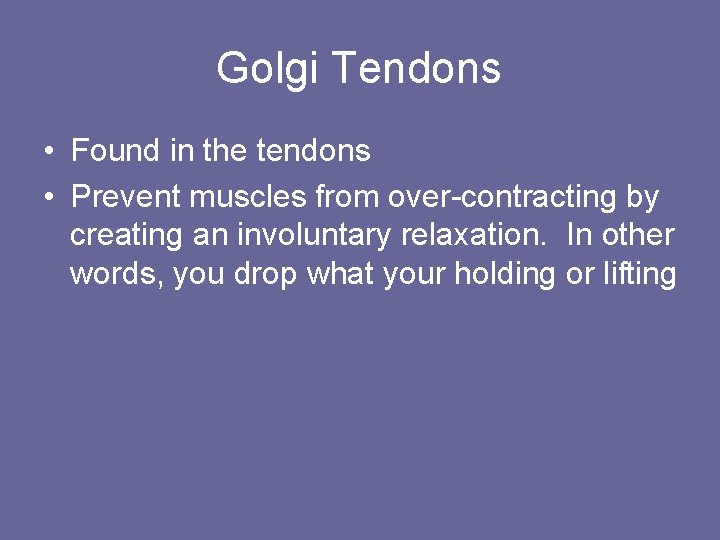 Golgi Tendons

• Found in the tendons
• Prevent muscles from over-contracting by creating an involuntary relaxation. In other words, you drop what your holding or lifting